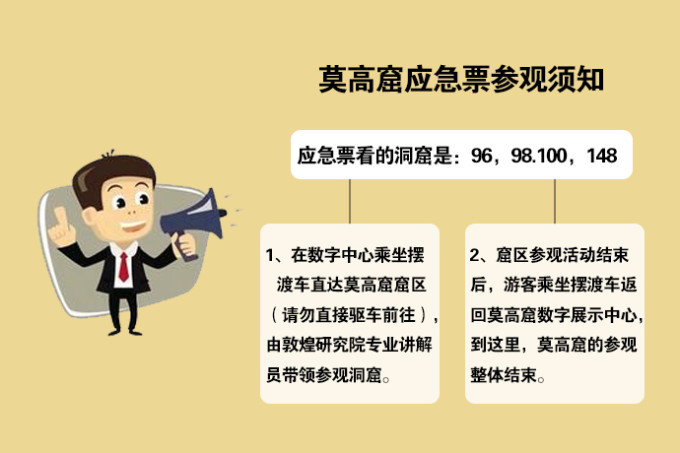 莫高窟应急票参观须知

应急票看的洞窟是：96，98.100，148

1、在数字中心乘坐摆渡车直达莫高窟窟区（请勿直接驱车前往），由敦煌研究院专业讲解员带领参观洞窟。

2、窟区参观活动结束后，游客乘坐摆渡车返回莫高窟数字展示中心，到这里，莫高窟的参观整体结束。